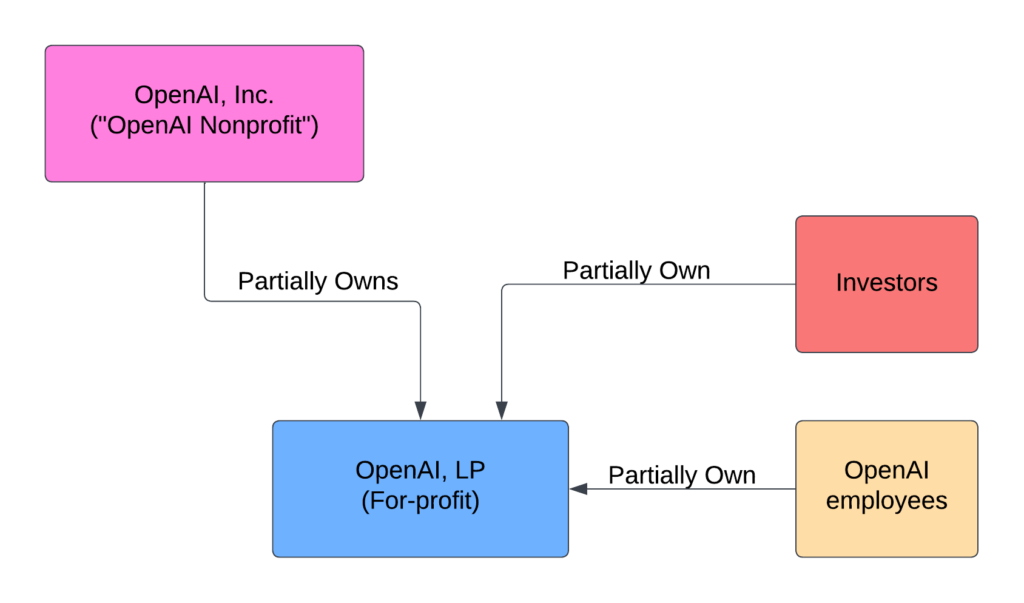 OpenAI, Inc.
("OpenAI Nonprofit")

Partially Owns

Partially Own

Investors

OpenAI, LP
(For-profit)

Partially Own

OpenAI
employees